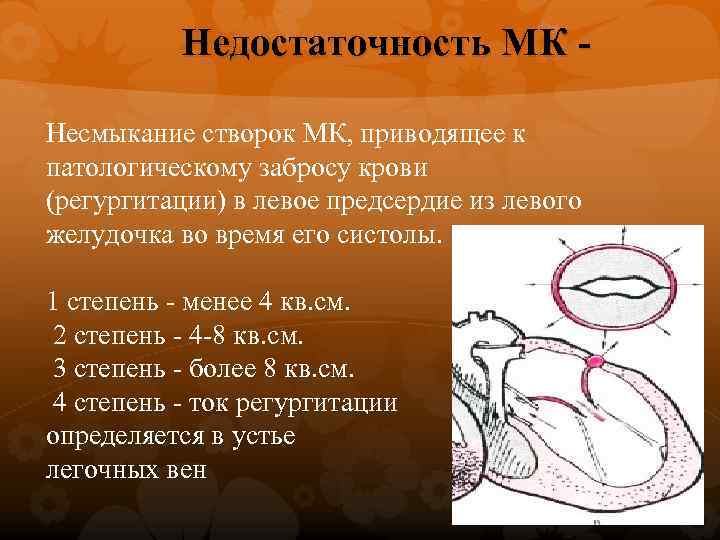 Недостаточность МК -

Несмыкание створок МК, приводящее к патологическому забросу крови (регургитации) в левое предсердие из левого желудочка во время его систолы.

1 степень - менее 4 кв.см.
2 степень - 4-8 кв.см.
3 степень - более 8 кв.см.
4 степень - ток регургитации определяется в устье легочных вен